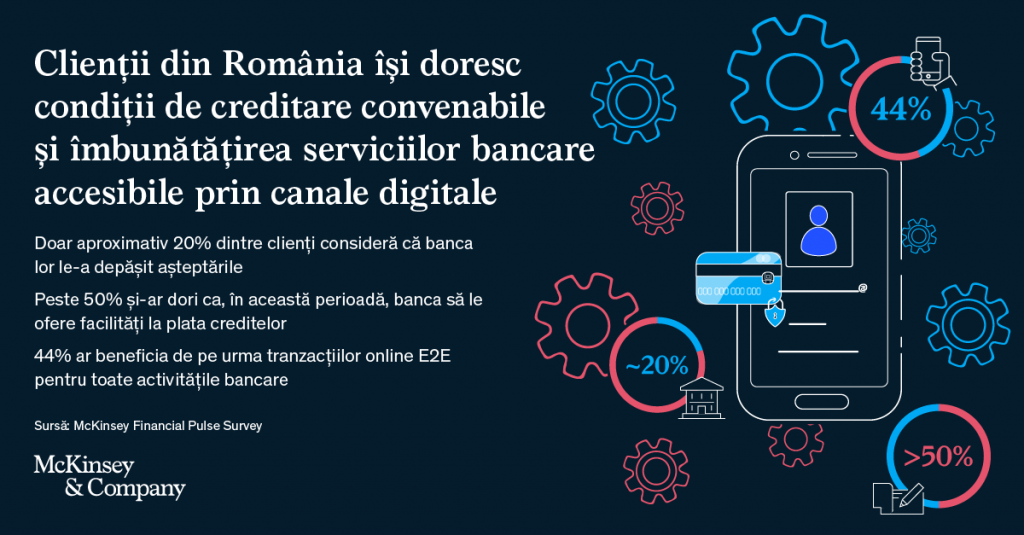 Clienții din România își doresc condiții de creditare convenabile și îmbunătățirea serviciilor bancare accesibile prin canale digitale

Doar aproximativ 20% dintre clienți consideră că banca lor le-a depășit așteptările

Peste 50% și-ar dori ca, în această perioadă, banca să le ofere facilități la plata creditelor

44% ar beneficia de pe urma tranzacțiilor online E2E pentru toate activitățile bancare

Sursă: McKinsey Financial Pulse Survey

McKinsey & Company

44%

~20%

>50%